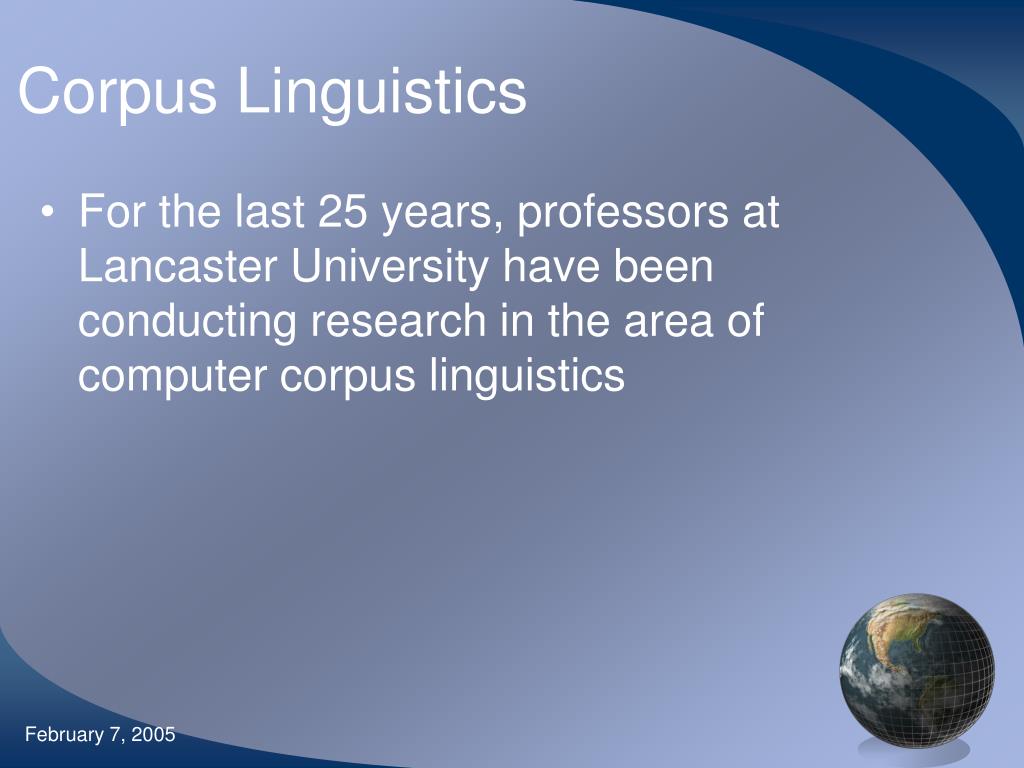 Corpus Linguistics

• For the last 25 years, professors at Lancaster University have been conducting research in the area of computer corpus linguistics

February 7, 2005